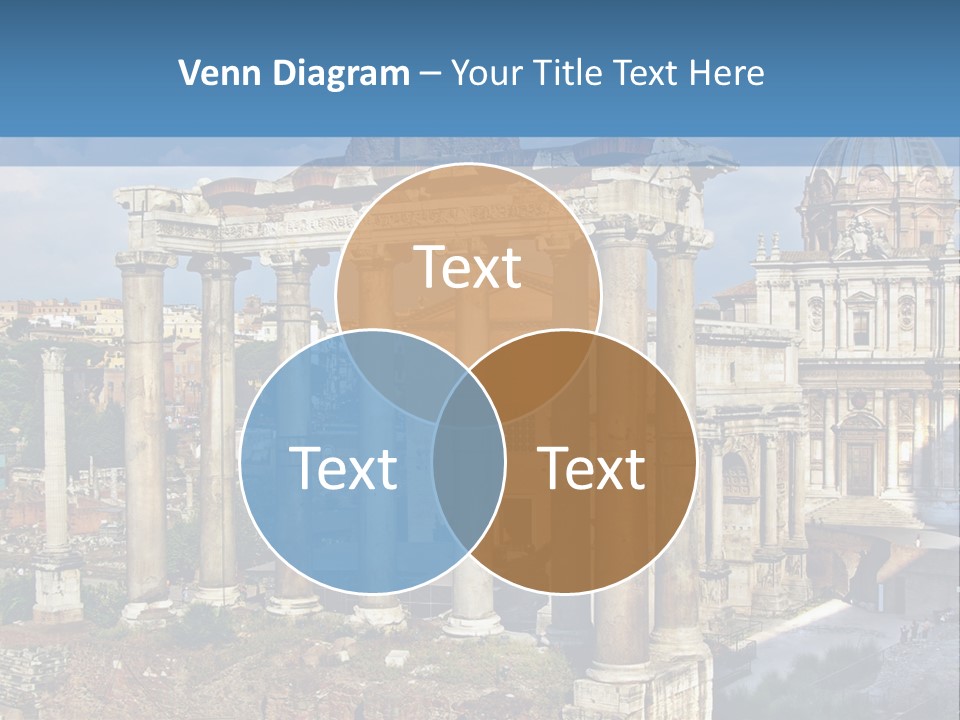 Venn Diagram – Your Title Text Here

Text

Text

Text